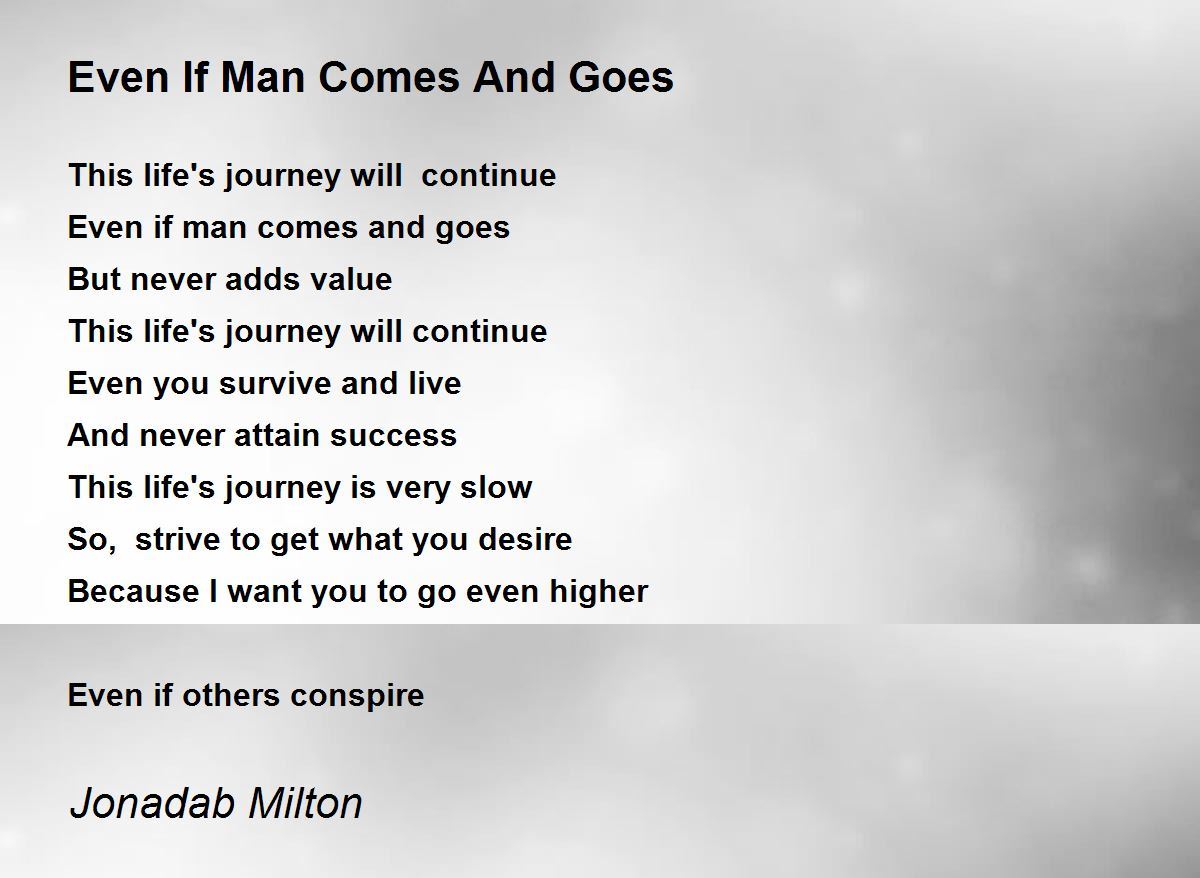 Even If Man Comes And Goes

This life's journey will continue
Even if man comes and goes
But never adds value
This life's journey will continue
Even you survive and live
And never attain success
This life's journey is very slow
So, strive to get what you desire
Because I want you to go even higher

Even if others conspire

Jonadab Milton